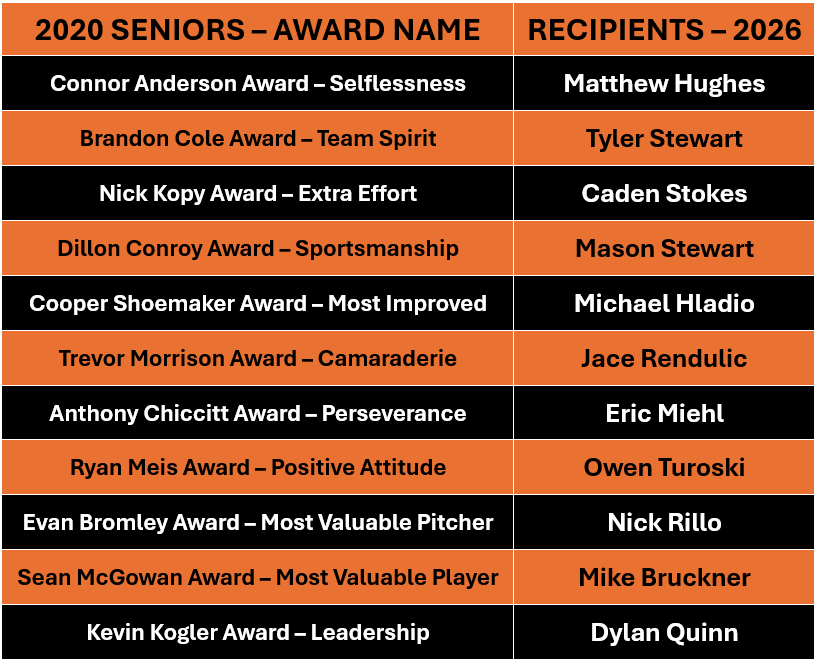 | 2020 SENIORS – AWARD NAME | RECIPIENTS – 2026 |
|---|---|
| Connor Anderson Award – Selflessness | Matthew Hughes |
| Brandon Cole Award – Team Spirit | Tyler Stewart |
| Nick Kopy Award – Extra Effort | Caden Stokes |
| Dillon Conroy Award – Sportsmanship | Mason Stewart |
| Cooper Shoemaker Award – Most Improved | Michael Hladio |
| Trevor Morrison Award – Camaraderie | Jace Rendulic |
| Anthony Chiccitt Award – Perseverance | Eric Miehl |
| Ryan Meis Award – Positive Attitude | Owen Turoski |
| Evan Bromley Award – Most Valuable Pitcher | Nick Rillo |
| Sean McGowan Award – Most Valuable Player | Mike Bruckner |
| Kevin Kogler Award – Leadership | Dylan Quinn |